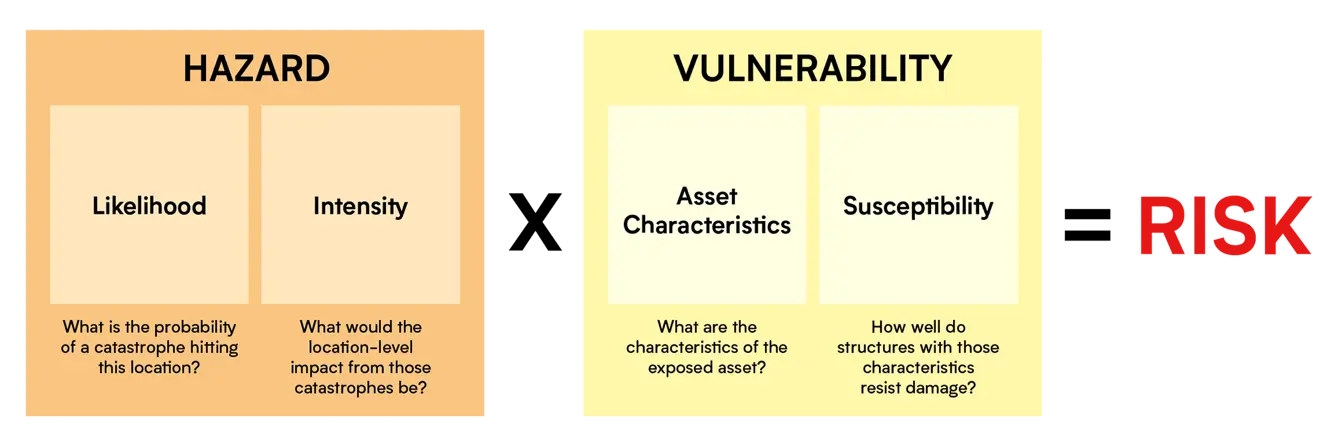 HAZARD

Likelihood

What is the probability of a catastrophe hitting this location?

Intensity

What would the location-level impact from those catastrophes be?

X

VULNERABILITY

Asset Characteristics

What are the characteristics of the exposed asset?

Susceptibility

How well do structures with those characteristics resist damage?

= RISK